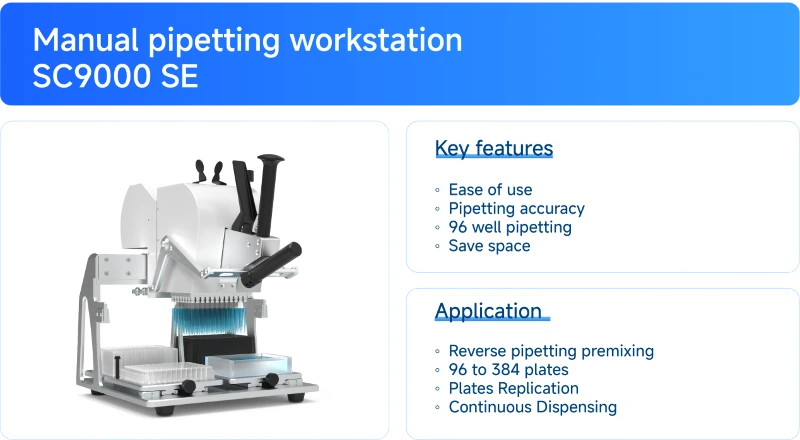 Manual pipetting workstation
SC9000 SE

Key features

◦ Ease of use
◦ Pipetting accuracy
◦ 96 well pipetting
◦ Save space

Application

◦ Reverse pipetting premixing
◦ 96 to 384 plates
◦ Plates Replication
◦ Continuous Dispensing